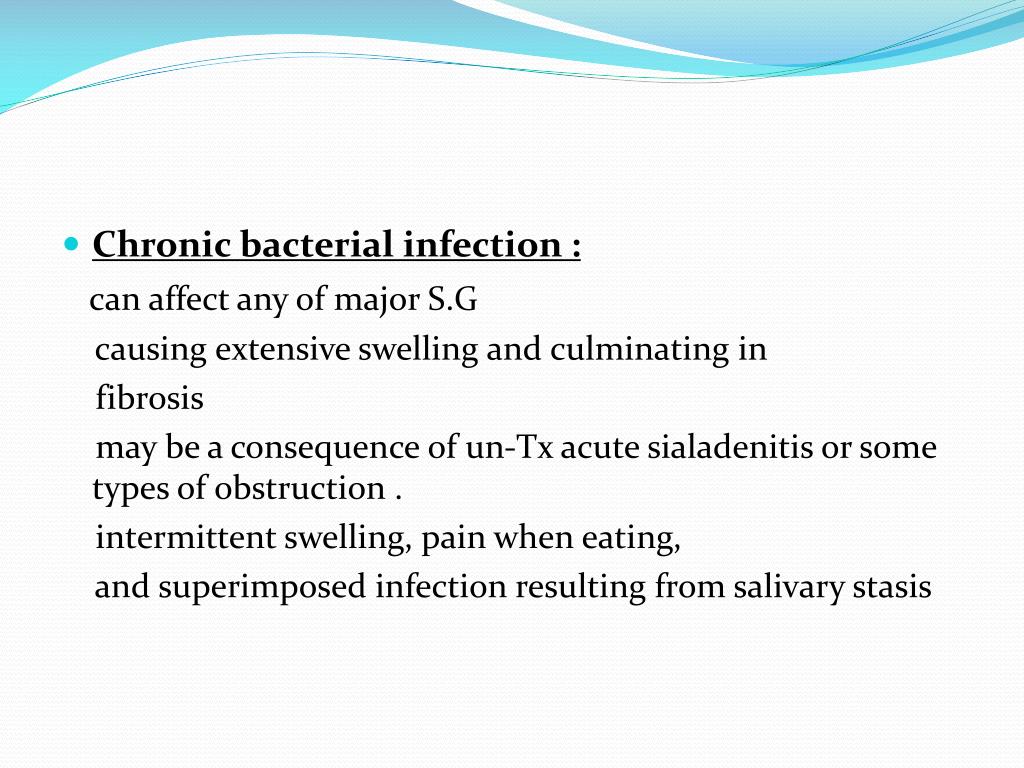 Chronic bacterial infection :

can affect any of major S.G

causing extensive swelling and culminating in

fibrosis

may be a consequence of un-Tx acute sialadenitis or some types of obstruction .

intermittent swelling, pain when eating,

and superimposed infection resulting from salivary stasis